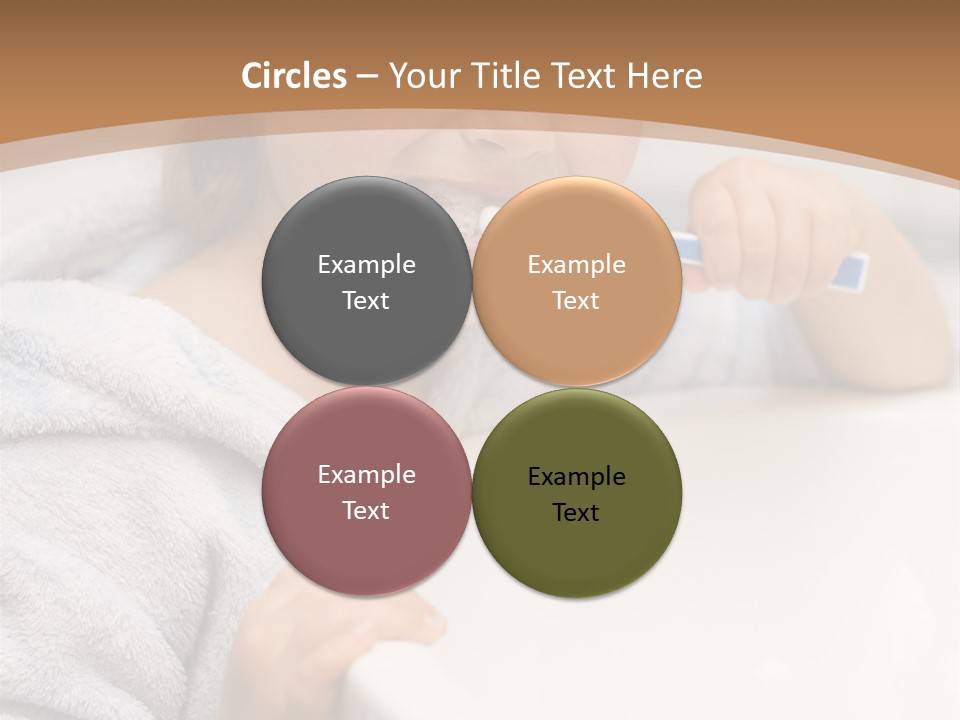 Circles – Your Title Text Here

Example Text

Example Text

Example Text

Example Text